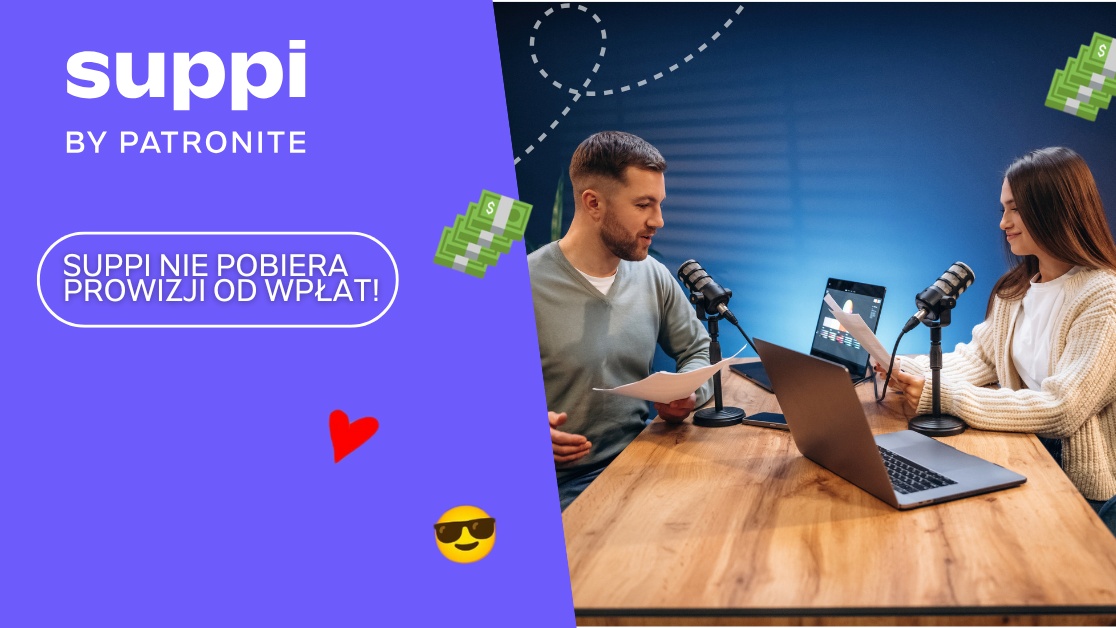 suppi
BY PATRONITE

SUPPI NIE POBIERA PROWIZJI OD WPŁAT!